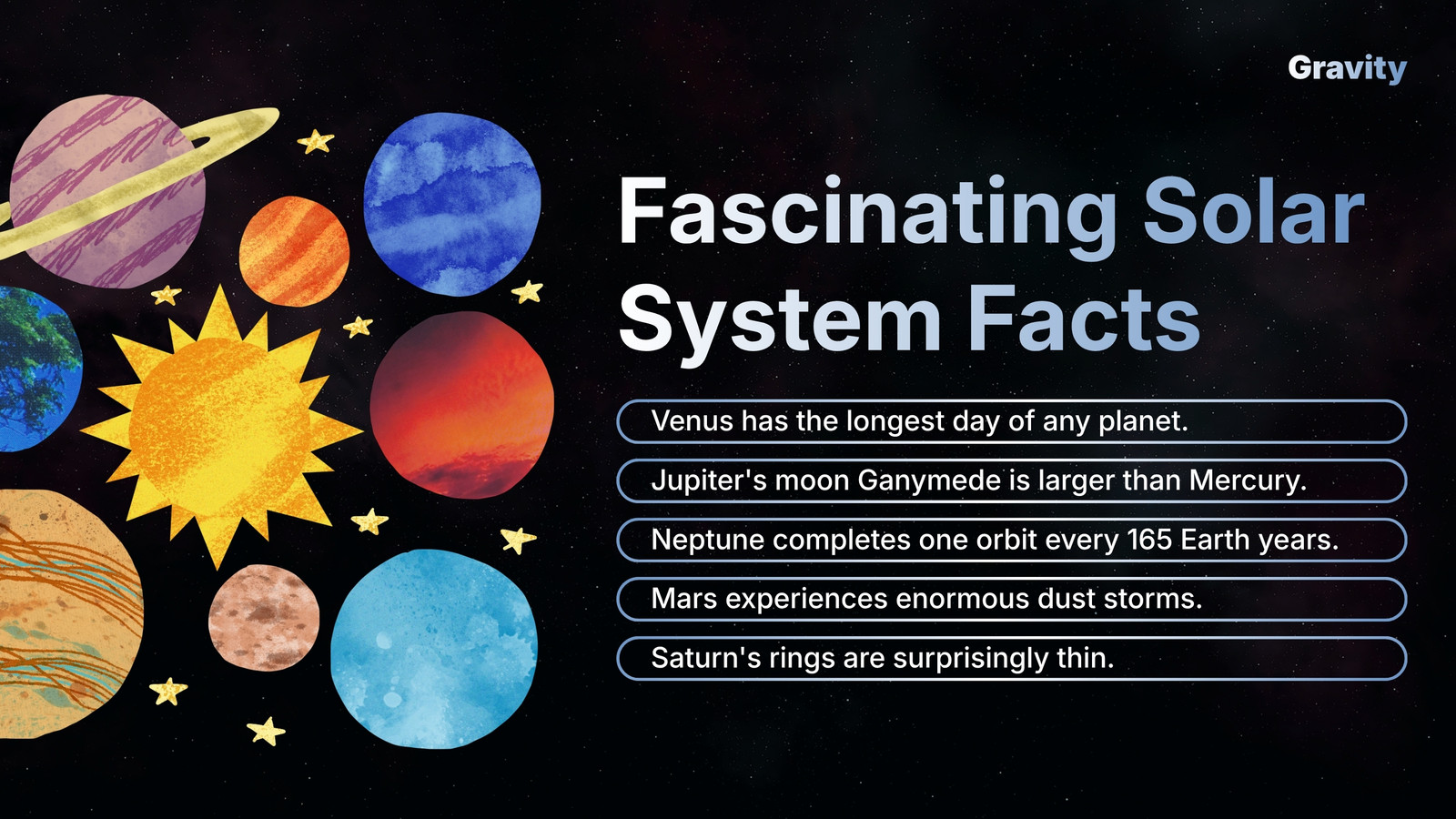 Gravity

Fascinating Solar System Facts

Venus has the longest day of any planet.

Jupiter's moon Ganymede is larger than Mercury.

Neptune completes one orbit every 165 Earth years.

Mars experiences enormous dust storms.

Saturn's rings are surprisingly thin.